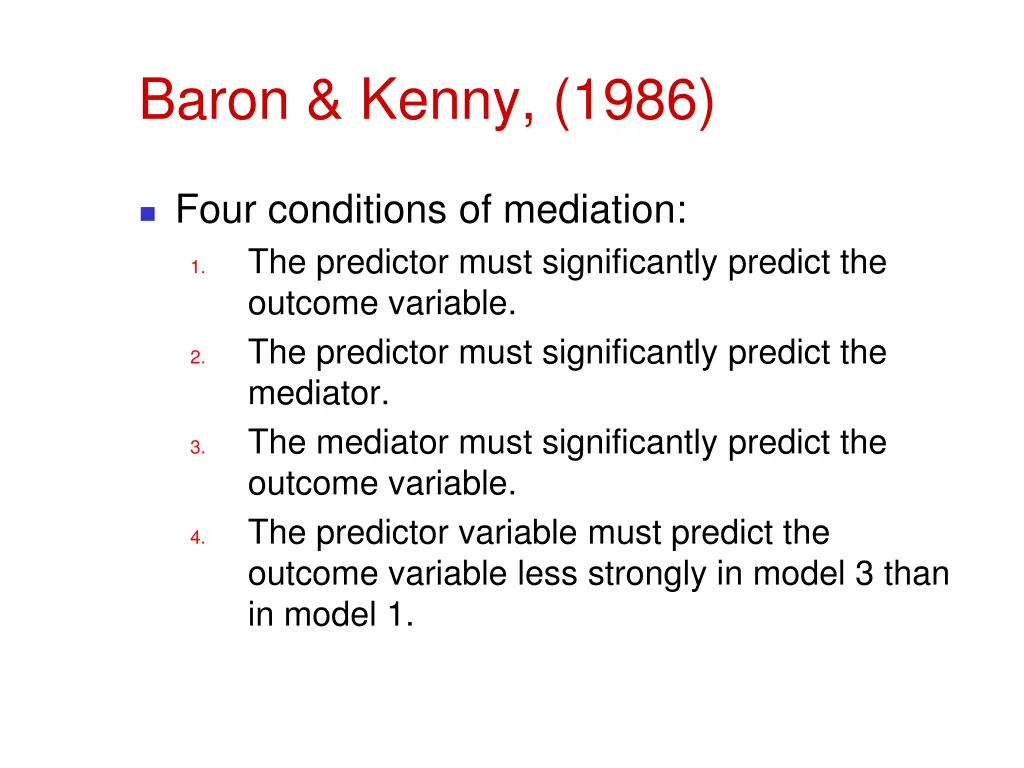 Baron & Kenny, (1986)

Four conditions of mediation:
1. The predictor must significantly predict the outcome variable.
2. The predictor must significantly predict the mediator.
3. The mediator must significantly predict the outcome variable.
4. The predictor variable must predict the outcome variable less strongly in model 3 than in model 1.